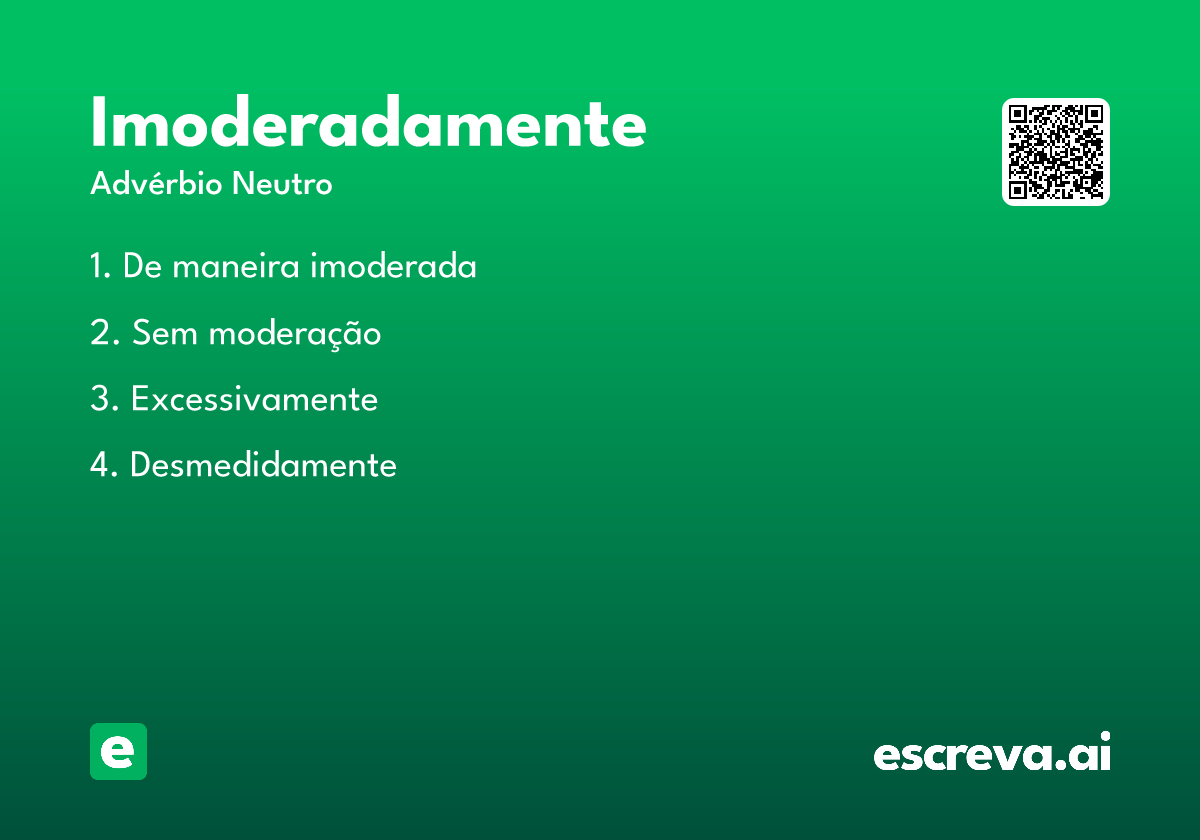 Imoderadamente
Advérbio Neutro

1. De maneira imoderada

2. Sem moderação

3. Excessivamente

4. Desmedidamente

e

escreva.ai